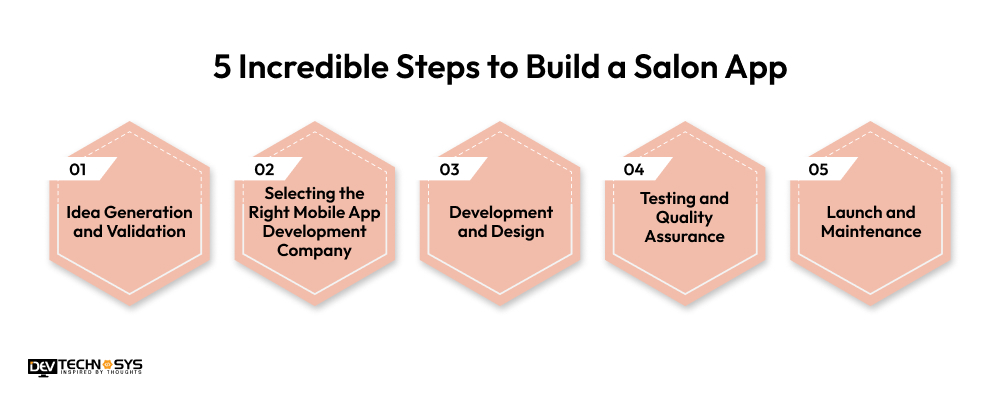 5 Incredible Steps to Build a Salon App

01
Idea Generation and Validation

02
Selecting the Right Mobile App Development Company

03
Development and Design

04
Testing and Quality Assurance

05
Launch and Maintenance

DEV TECHNOSYS
INSPIRED BY THOUGHTS